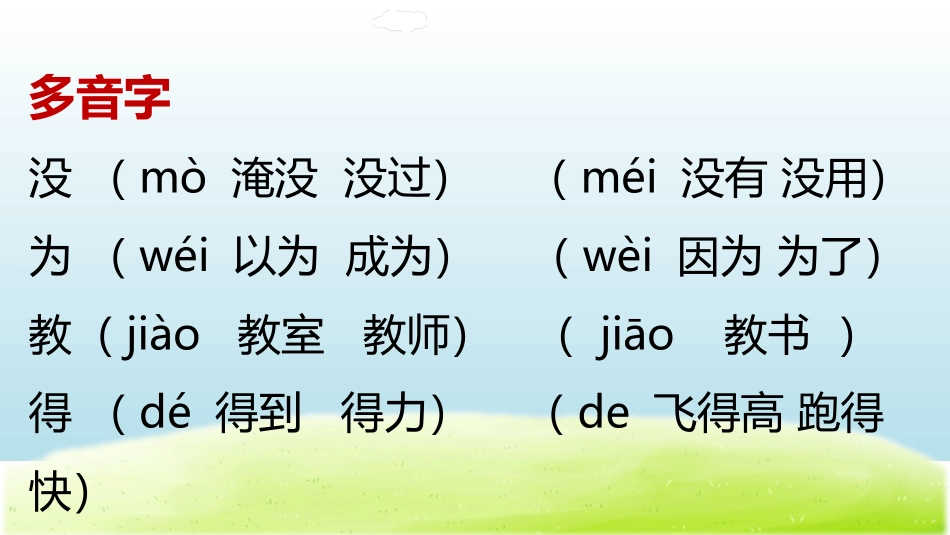 多音字

没 （mò 淹没 没过） （méi 没有 没用）

为 （wéi 以为 成为） （wèi 因为 为了）

教（jiào 教室 教师） （ jiāo 教书 ）

得 （dé 得到 得力） （de 飞得高 跑得快）